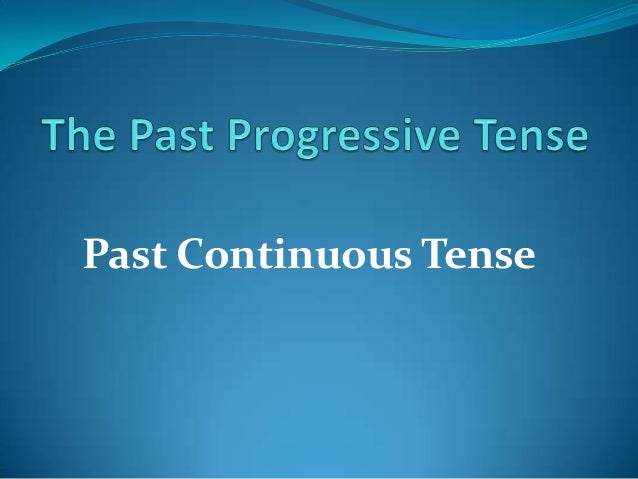 The Past Progressive Tense

Past Continuous Tense